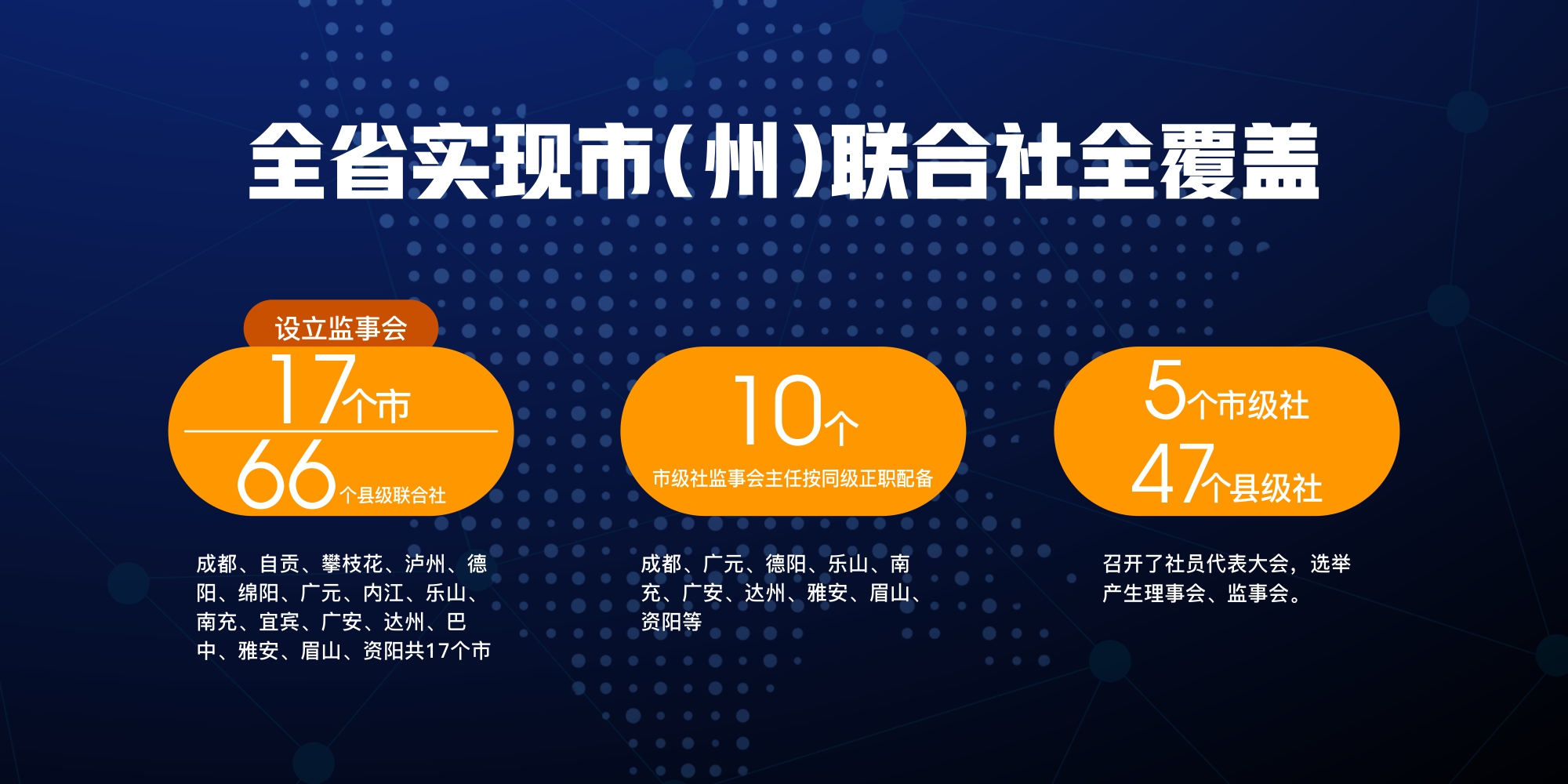 全省实现市(州)联合社全覆盖

设立监事会

17个市

66个县级联合社

成都、自贡、攀枝花、泸州、德阳、绵阳、广元、内江、乐山、南充、宜宾、广安、达州、巴中、雅安、眉山、资阳共17个市

10个

市级社监事会主任按同级正职配备

成都、广元、德阳、乐山、南充、广安、达州、雅安、眉山、资阳等

5个市级社

47个县级社

召开了社员代表大会，选举产生理事会、监事会。